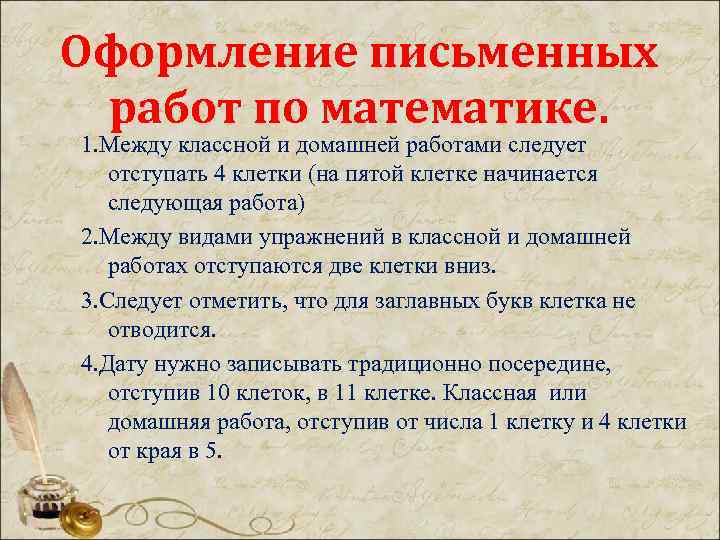 Оформление письменных работ по математике.

1.Между классной и домашней работами следует отступать 4 клетки (на пятой клетке начинается следующая работа)

2.Между видами упражнений в классной и домашней работах отступаются две клетки вниз.

3.Следует отметить, что для заглавных букв клетка не отводится.

4.Дату нужно записывать традиционно посередине, отступив 10 клеток, в 11 клетке. Классная или домашняя работа, отступив от числа 1 клетку и 4 клетки от края в 5.